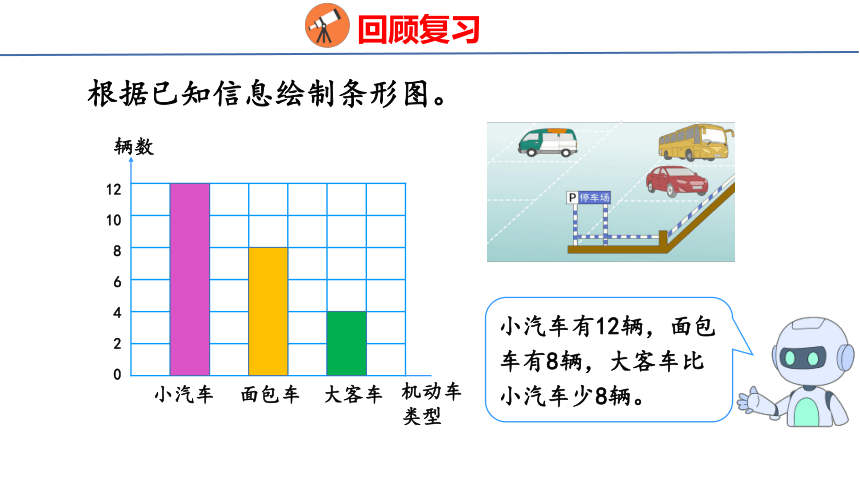 回顾复习

根据已知信息绘制条形图。

辆数

12
10
8
6
4
2
0

小汽车 面包车 大客车 机动车类型

P 停车场

小汽车有12辆，面包车有8辆，大客车比小汽车少8辆。